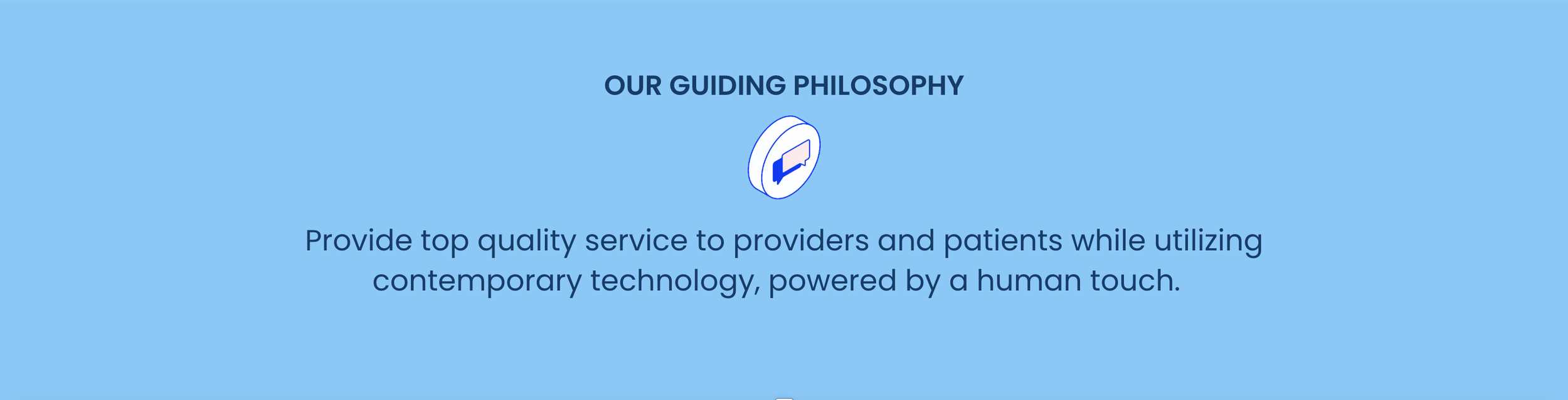 OUR GUIDING PHILOSOPHY

Provide top quality service to providers and patients while utilizing contemporary technology, powered by a human touch.